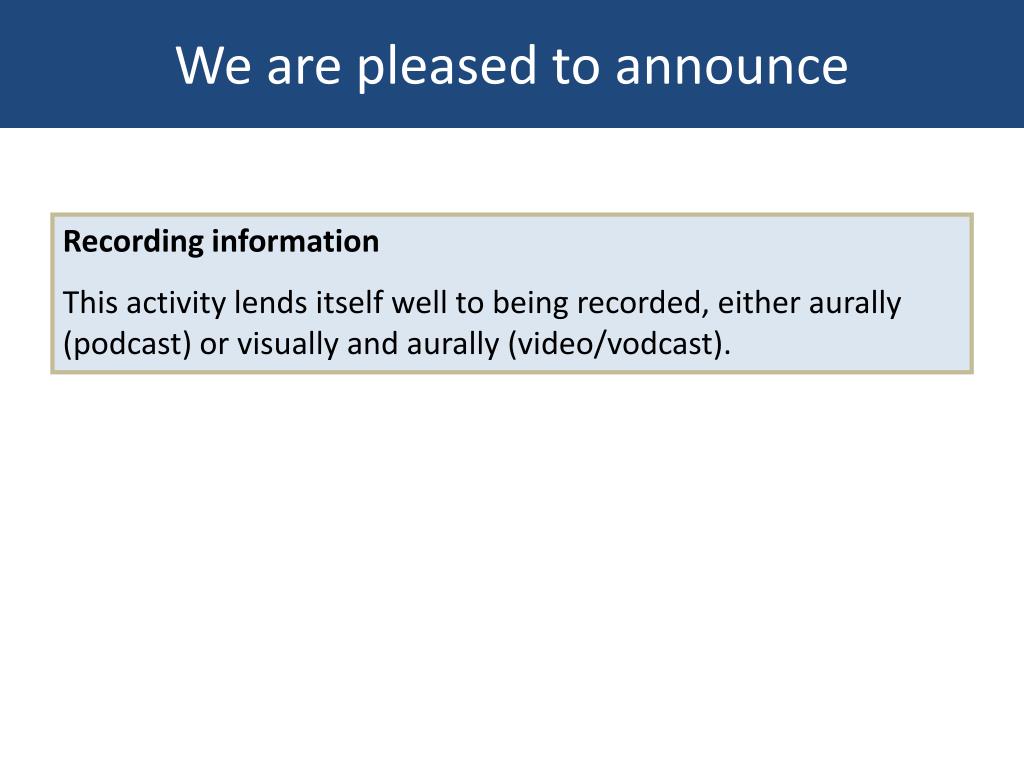 We are pleased to announce

Recording information

This activity lends itself well to being recorded, either aurally (podcast) or visually and aurally (video/vodcast).